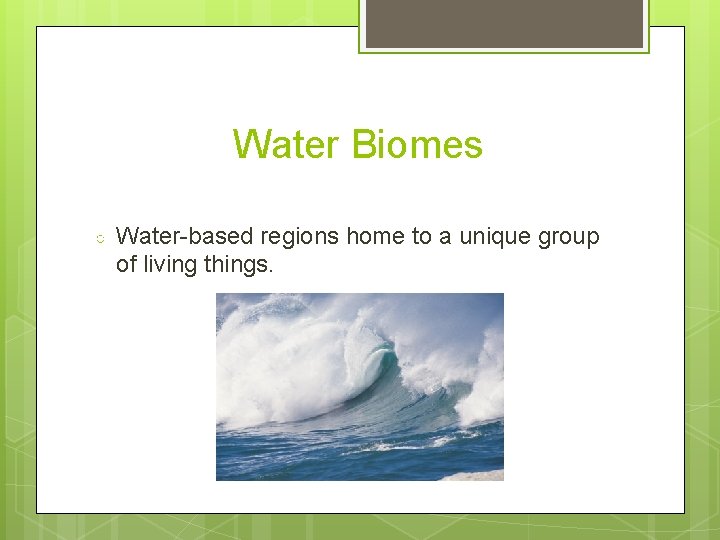 Water Biomes

Water-based regions home to a unique group of living things.